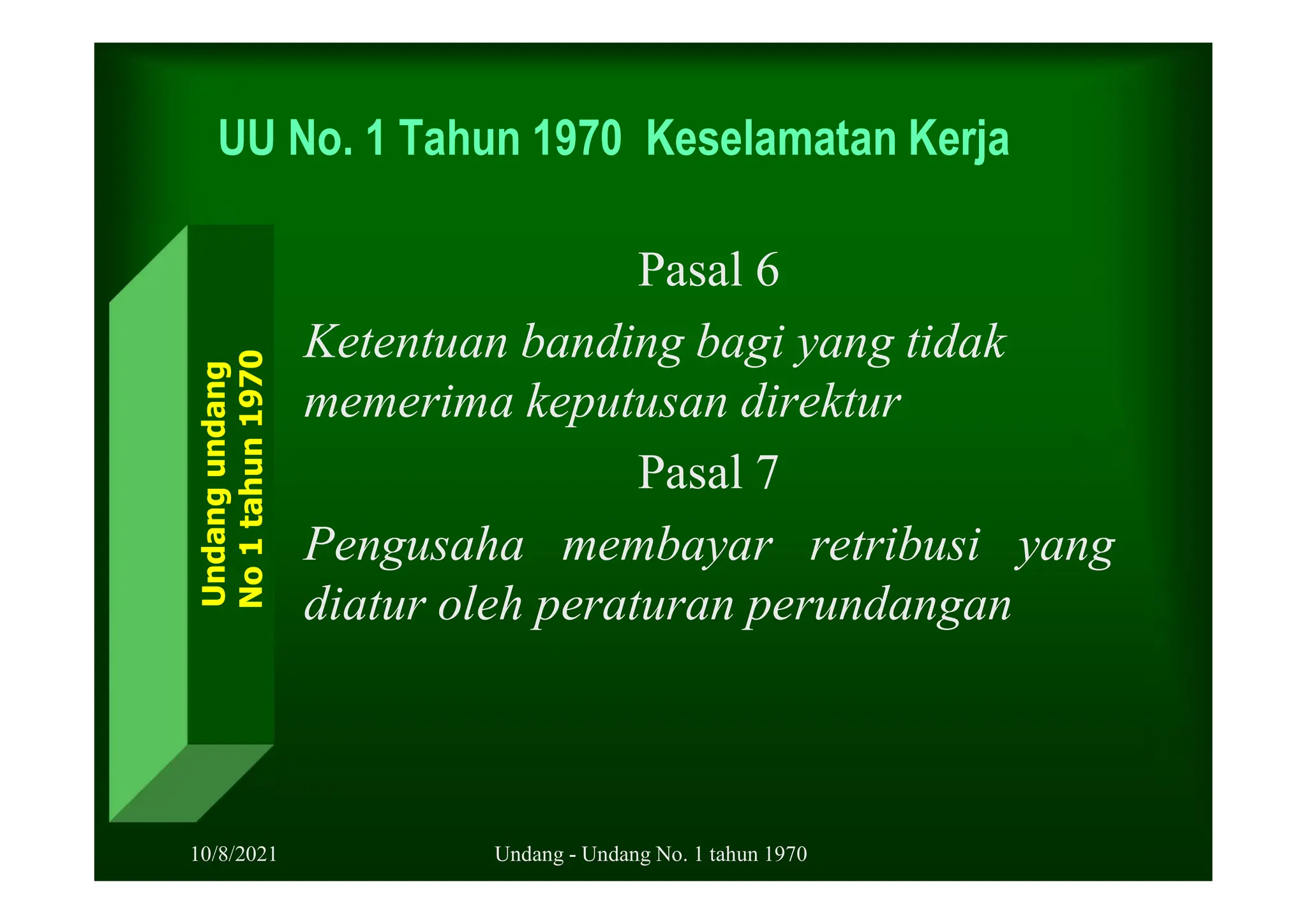 UU No. 1 Tahun 1970 Keselamatan Kerja

Undang undang
No 1 tahun 1970

Pasal 6

Ketentuan banding bagi yang tidak memerima keputusan direktur

Pasal 7

Pengusaha membayar retribusi yang diatur oleh peraturan perundangan

10/8/2021

Undang - Undang No. 1 tahun 1970